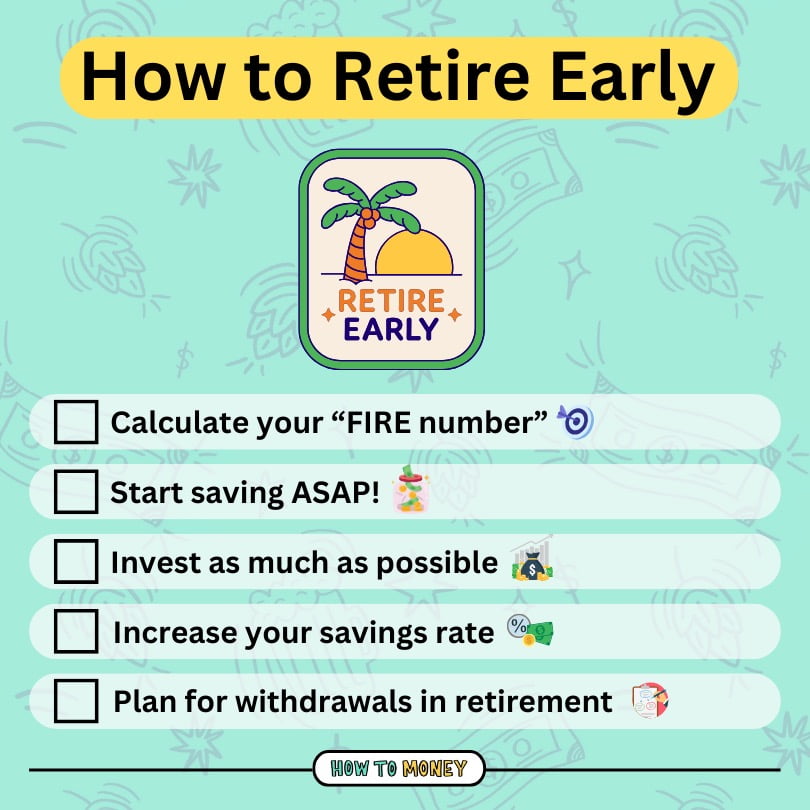 How to Retire Early

RETIRE EARLY

Calculate your “FIRE number”

Start saving ASAP!

Invest as much as possible

Increase your savings rate

Plan for withdrawals in retirement

HOW TO MONEY